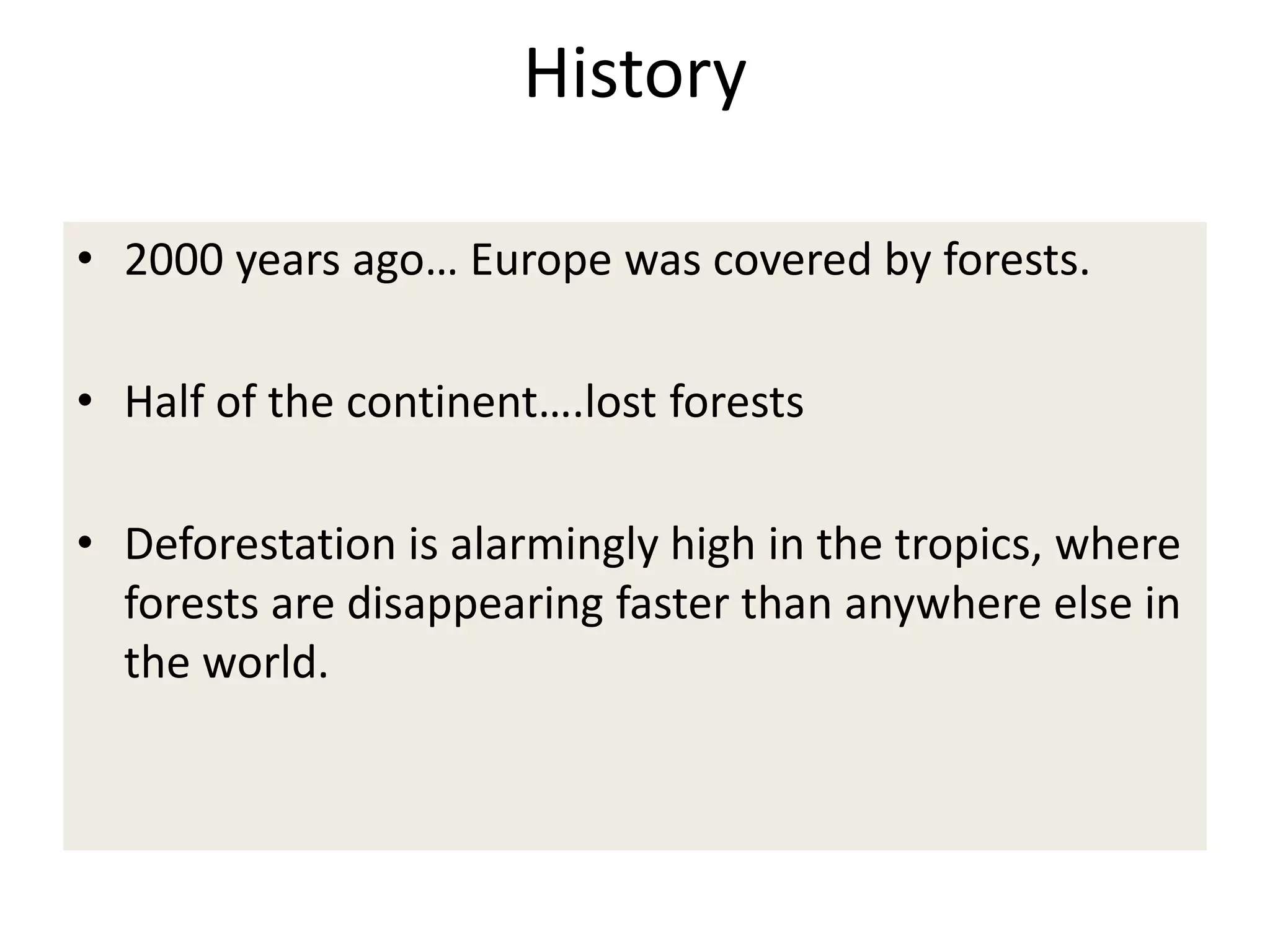 History

• 2000 years ago… Europe was covered by forests.

• Half of the continent….lost forests

• Deforestation is alarmingly high in the tropics, where forests are disappearing faster than anywhere else in the world.